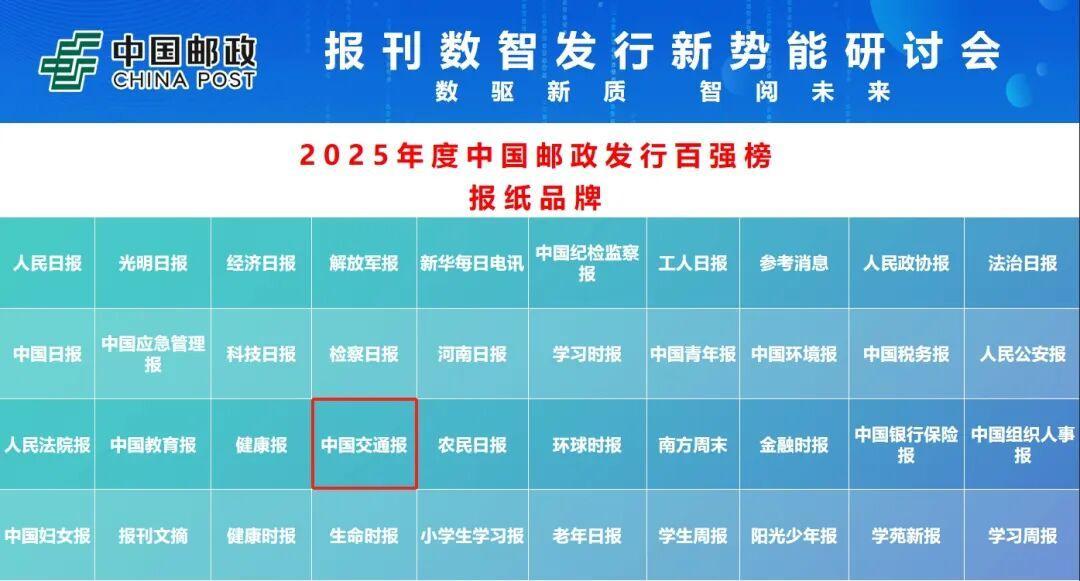 中国邮政
CHINA POST

报刊数智发行新势能研讨会
数驱新质 智阅未来

2025年度中国邮政发行百强榜
报纸品牌

| 人民日报 | 光明日报 | 经济日报 | 解放军报 | 新华每日电讯 | 中国纪检监察报 | 工人日报 | 参考消息 | 人民政协报 | 法治日报 |
|---|---|---|---|---|---|---|---|---|---|
| 中国日报 | 中国应急管理报 | 科技日报 | 检察日报 | 河南日报 | 学习时报 | 中国青年报 | 中国环境报 | 中国税务报 | 人民公安报 |
| 人民法院报 | 中国教育报 | 健康报 | 中国交通报 | 农民日报 | 环球时报 | 南方周末 | 金融时报 | 中国银行保险报 | 中国组织人事报 |
| 中国妇女报 | 报刊文摘 | 健康时报 | 生命时报 | 小学生学习报 | 老年日报 | 学生周报 | 阳光少年报 | 学苑新报 | 学习周报 |